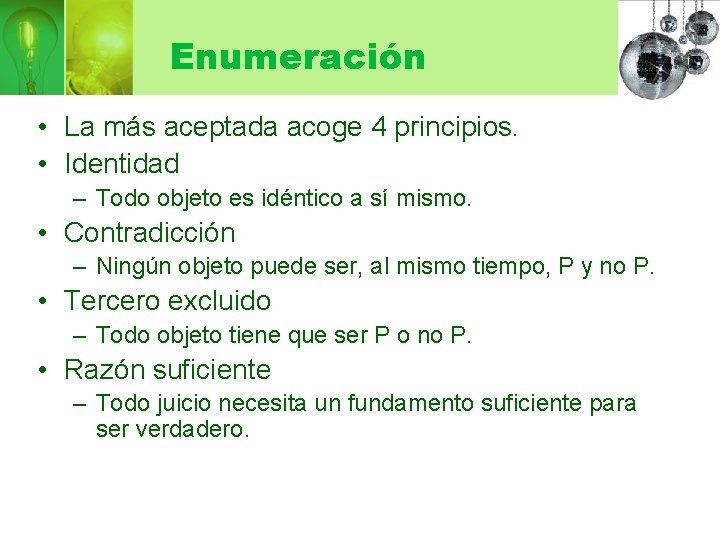 Enumeración

• La más aceptada acoge 4 principios.
• Identidad
– Todo objeto es idéntico a sí mismo.
• Contradicción
– Ningún objeto puede ser, al mismo tiempo, P y no P.
• Tercero excluido
– Todo objeto tiene que ser P o no P.
• Razón suficiente
– Todo juicio necesita un fundamento suficiente para ser verdadero.